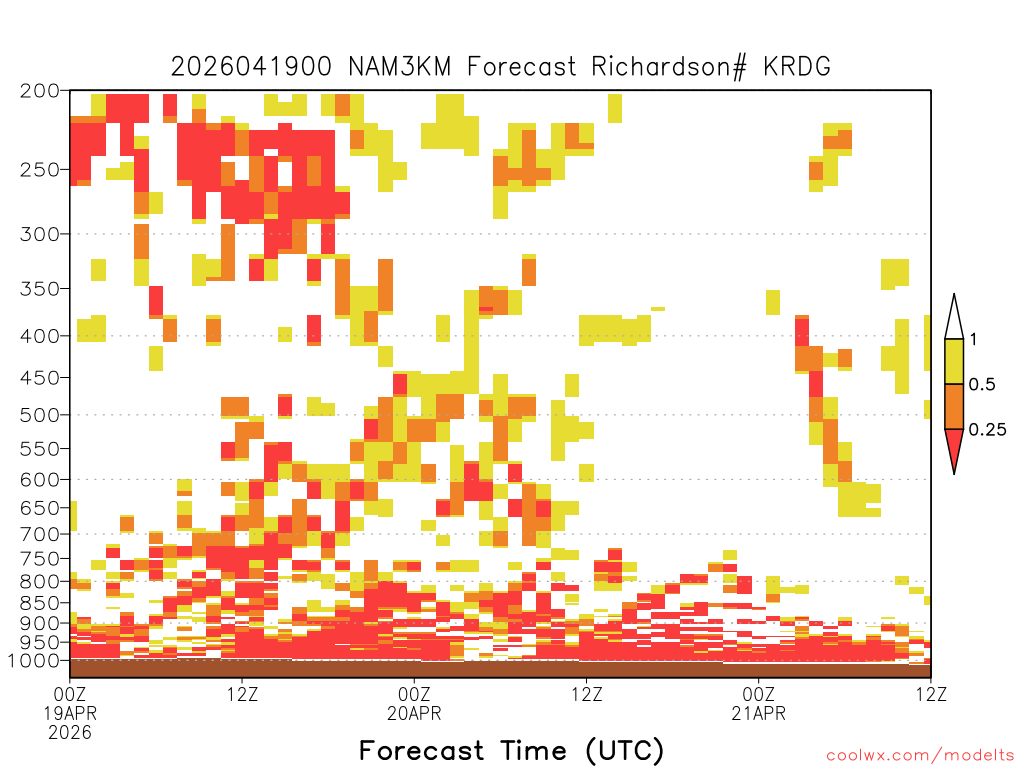 2026041900 NAM3KM Forecast Richardson# KRDG

200
250
300
350
400
450
500
550
600
650
700
750
800
850
900
950
1000

1
0.5
0.25

00Z
19APR
2026
12Z
00Z
20APR
12Z
00Z
21APR
12Z

Forecast Time (UTC)

coolwx.com/modelts